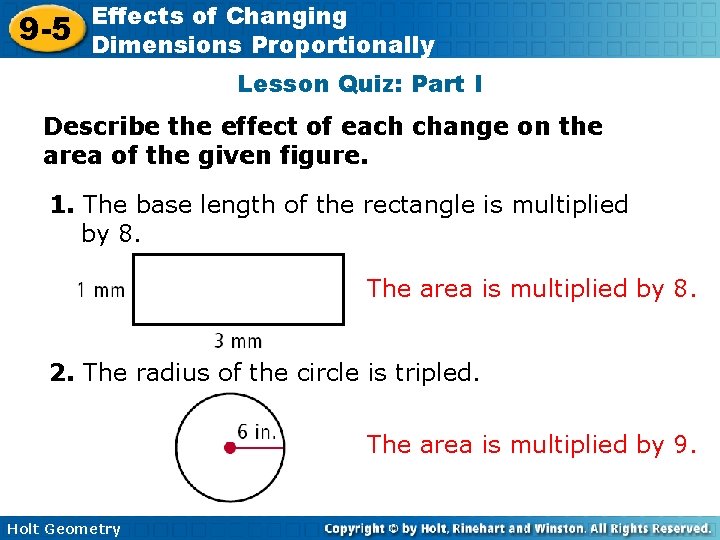 9-5 Effects of Changing Dimensions Proportionally

Lesson Quiz: Part I

Describe the effect of each change on the area of the given figure.

1. The base length of the rectangle is multiplied by 8.

1 mm

3 mm

The area is multiplied by 8.

2. The radius of the circle is tripled.

6 in.

The area is multiplied by 9.

Holt Geometry

Copyright © by Holt, Rinehart and Winston. All Rights Reserved.